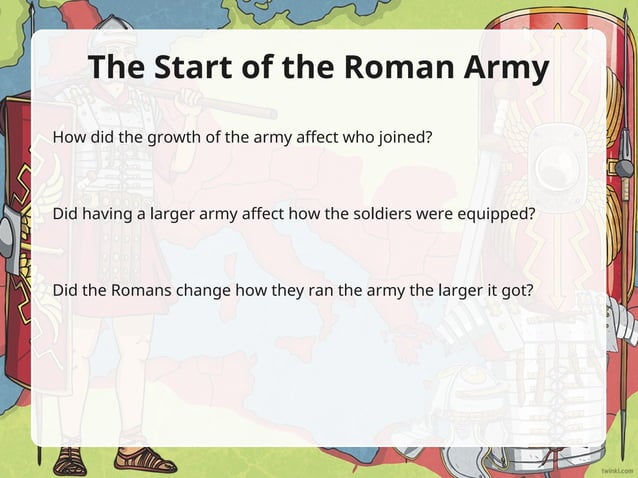 The Start of the Roman Army

How did the growth of the army affect who joined?

Did having a larger army affect how the soldiers were equipped?

Did the Romans change how they ran the army the larger it got?

twinkl.com